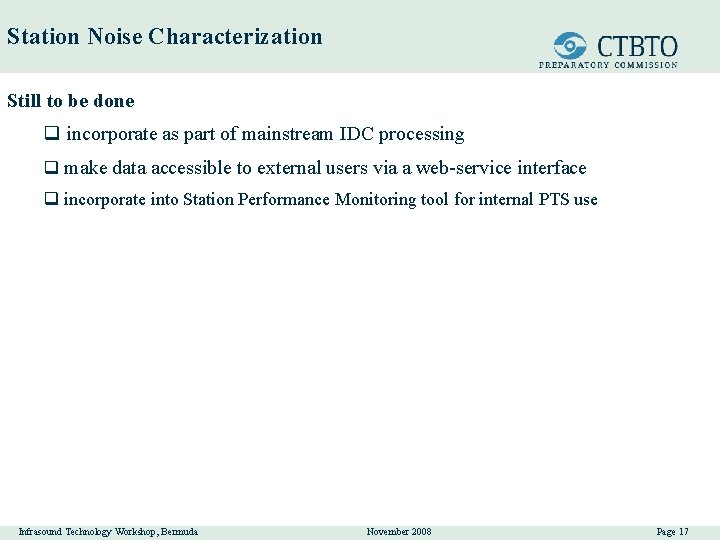 Station Noise Characterization

CTBTO
PREPARATORY COMMISSION

Still to be done

❑ incorporate as part of mainstream IDC processing

❑ make data accessible to external users via a web-service interface

❑ incorporate into Station Performance Monitoring tool for internal PTS use

Infrasound Technology Workshop, Bermuda

November 2008

Page 17